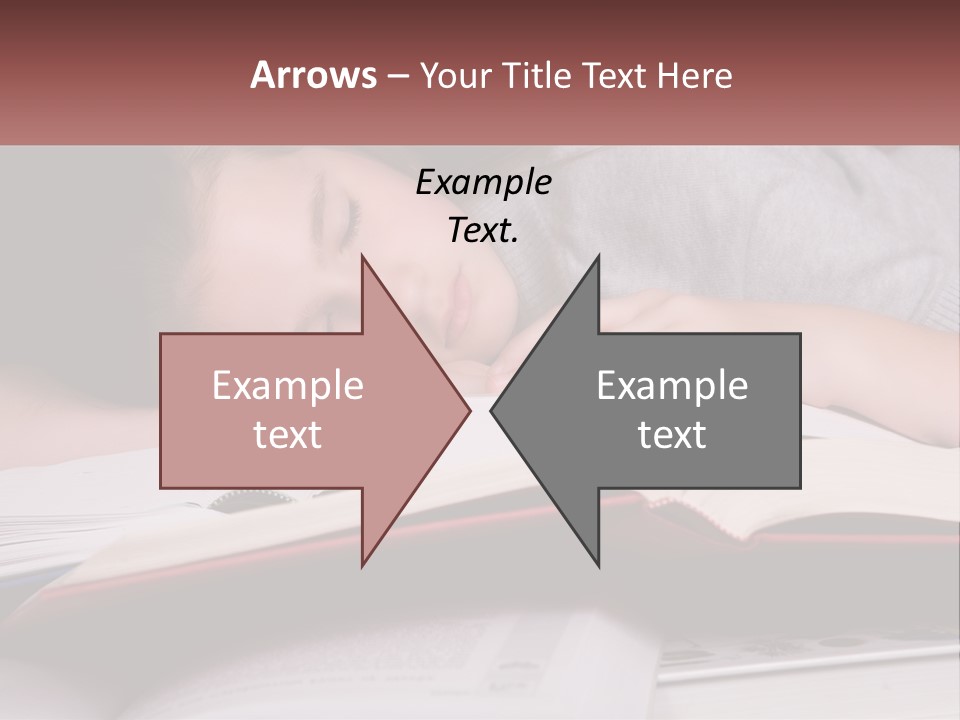 Arrows – Your Title Text Here

Example Text.

Example text

Example text